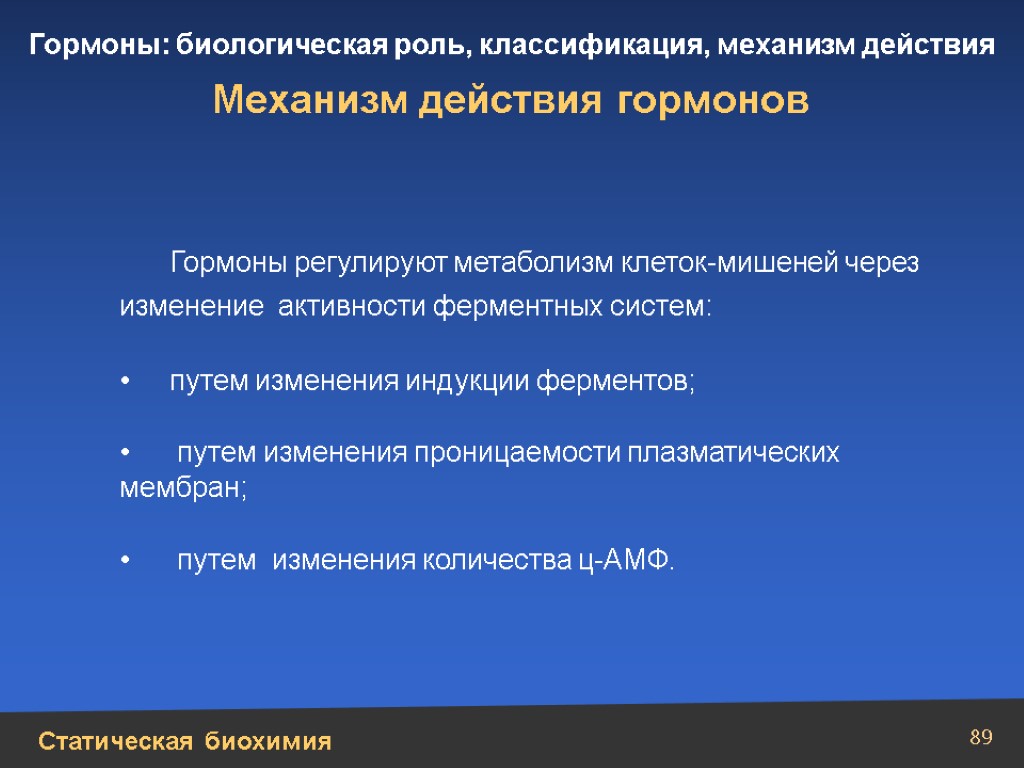 Гормоны: биологическая роль, классификация, механизм действия

Механизм действия гормонов

Гормоны регулируют метаболизм клеток-мишеней через изменение активности ферментных систем:

• путем изменения индукции ферментов;

• путем изменения проницаемости плазматических мембран;

• путем изменения количества ц-АМФ.

Статическая биохимия

89